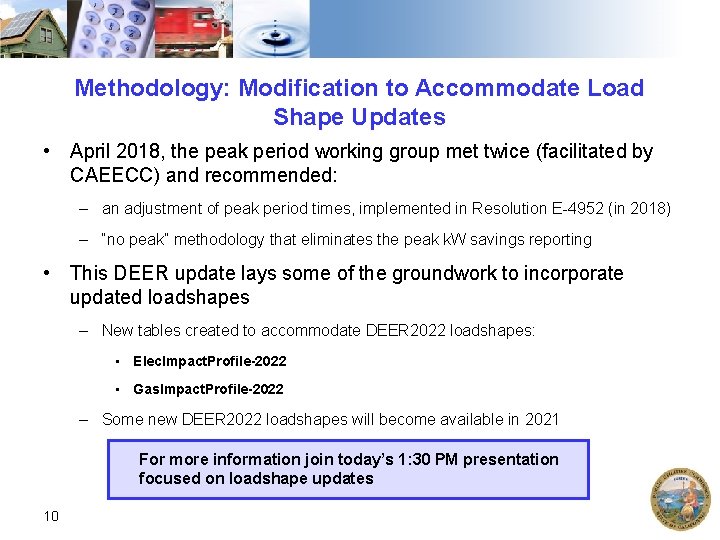 Methodology: Modification to Accommodate Load Shape Updates

• April 2018, the peak period working group met twice (facilitated by CAEECC) and recommended:

– an adjustment of peak period times, implemented in Resolution E-4952 (in 2018)

– "no peak" methodology that eliminates the peak kW savings reporting

• This DEER update lays some of the groundwork to incorporate updated loadshapes

– New tables created to accommodate DEER2022 loadshapes:

▪ ElecImpactProfile-2022

▪ GasImpactProfile-2022

– Some new DEER2022 loadshapes will become available in 2021

For more information join today's 1:30 PM presentation focused on loadshape updates

10